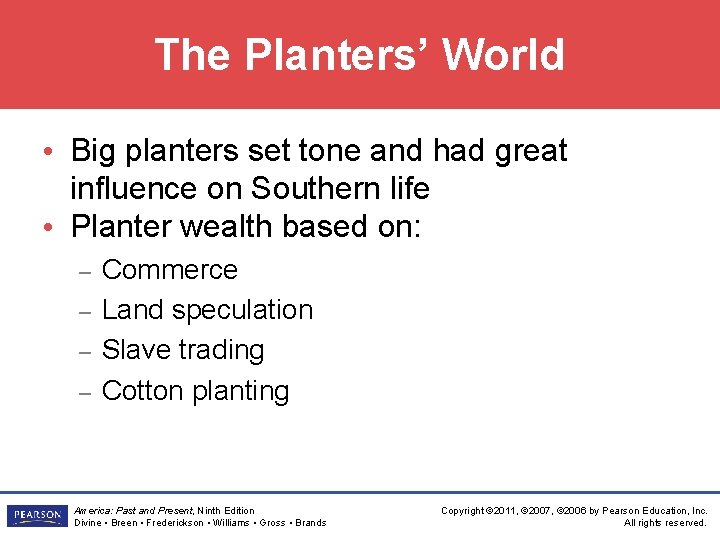 The Planters' World

• Big planters set tone and had great influence on Southern life
• Planter wealth based on:
– Commerce
– Land speculation
– Slave trading
– Cotton planting

PEARSON

America: Past and Present, Ninth Edition
Divine • Breen • Frederickson • Williams • Gross • Brands

Copyright ©2011, ©2007, ©2006 by Pearson Education, Inc.
All rights reserved.